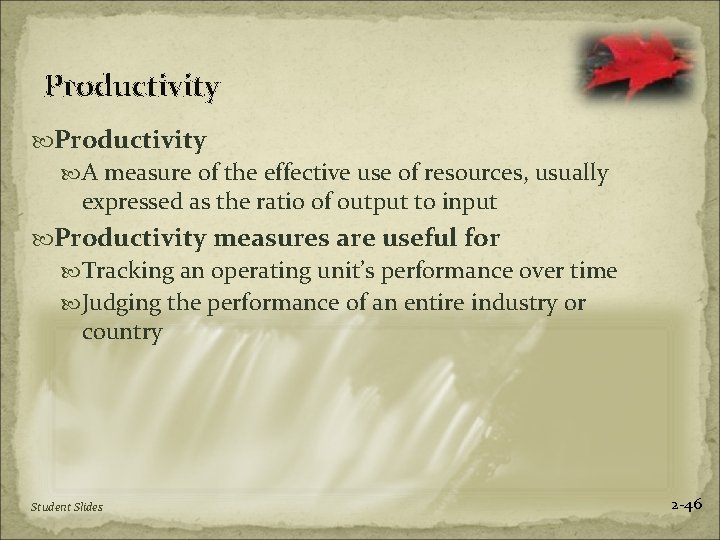 Productivity

Productivity
A measure of the effective use of resources, usually expressed as the ratio of output to input

Productivity measures are useful for
Tracking an operating unit's performance over time
Judging the performance of an entire industry or country

Student Slides

2-46